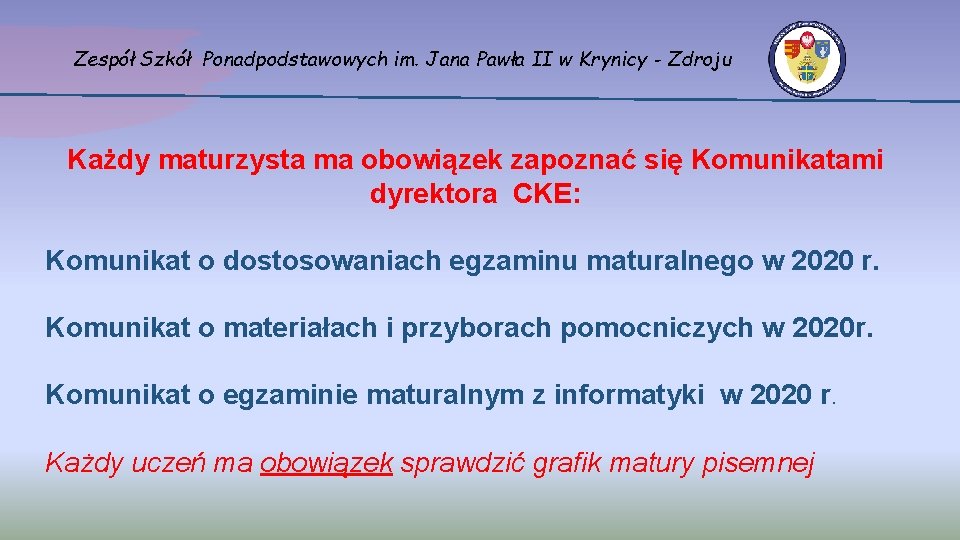 Zespół Szkół Ponadpodstawowych im. Jana Pawła II w Krynicy - Zdroju

Każdy maturzysta ma obowiązek zapoznać się Komunikatami dyrektora CKE:

Komunikat o dostosowaniach egzaminu maturalnego w 2020 r.

Komunikat o materiałach i przyborach pomocniczych w 2020r.

Komunikat o egzaminie maturalnym z informatyki w 2020 r.

Każdy uczeń ma obowiązek sprawdzić grafik matury pisemnej